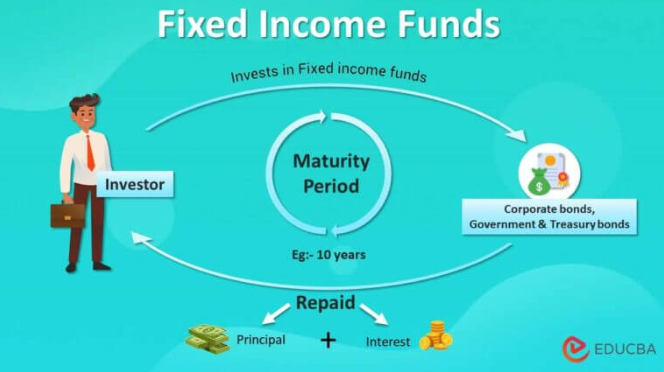 Fixed Income Funds

Invests in Fixed income funds

Investor

Maturity Period

Eg:- 10 years

Corporate bonds, Government & Treasury bonds

Repaid

Principal + Interest

EDUCBA